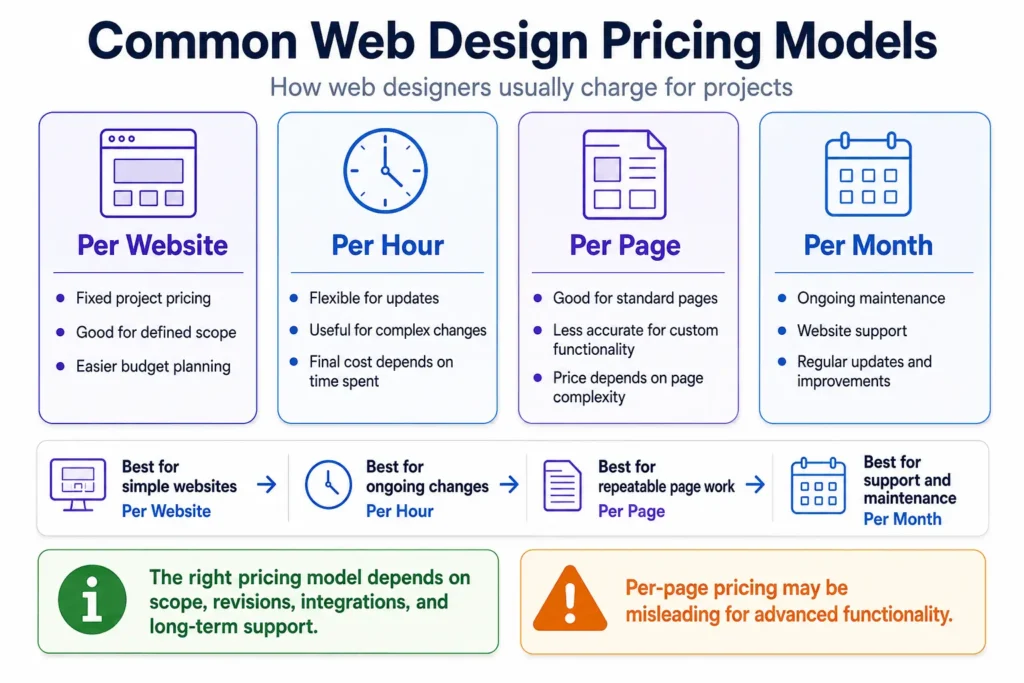 Common Web Design Pricing Models

How web designers usually charge for projects

Per Website

- Fixed project pricing
- Good for defined scope
- Easier budget planning

Per Hour

- Flexible for updates
- Useful for complex changes
- Final cost depends on time spent

Per Page

- Good for standard pages
- Less accurate for custom functionality
- Price depends on page complexity

Per Month

- Ongoing maintenance
- Website support
- Regular updates and improvements

Best for simple websites → Per Website

Best for ongoing changes → Per Hour

Best for repeatable page work → Per Page

Best for support and maintenance Per Month

The right pricing model depends on scope, revisions, integrations, and long-term support.

Per-page pricing may be misleading for advanced functionality.